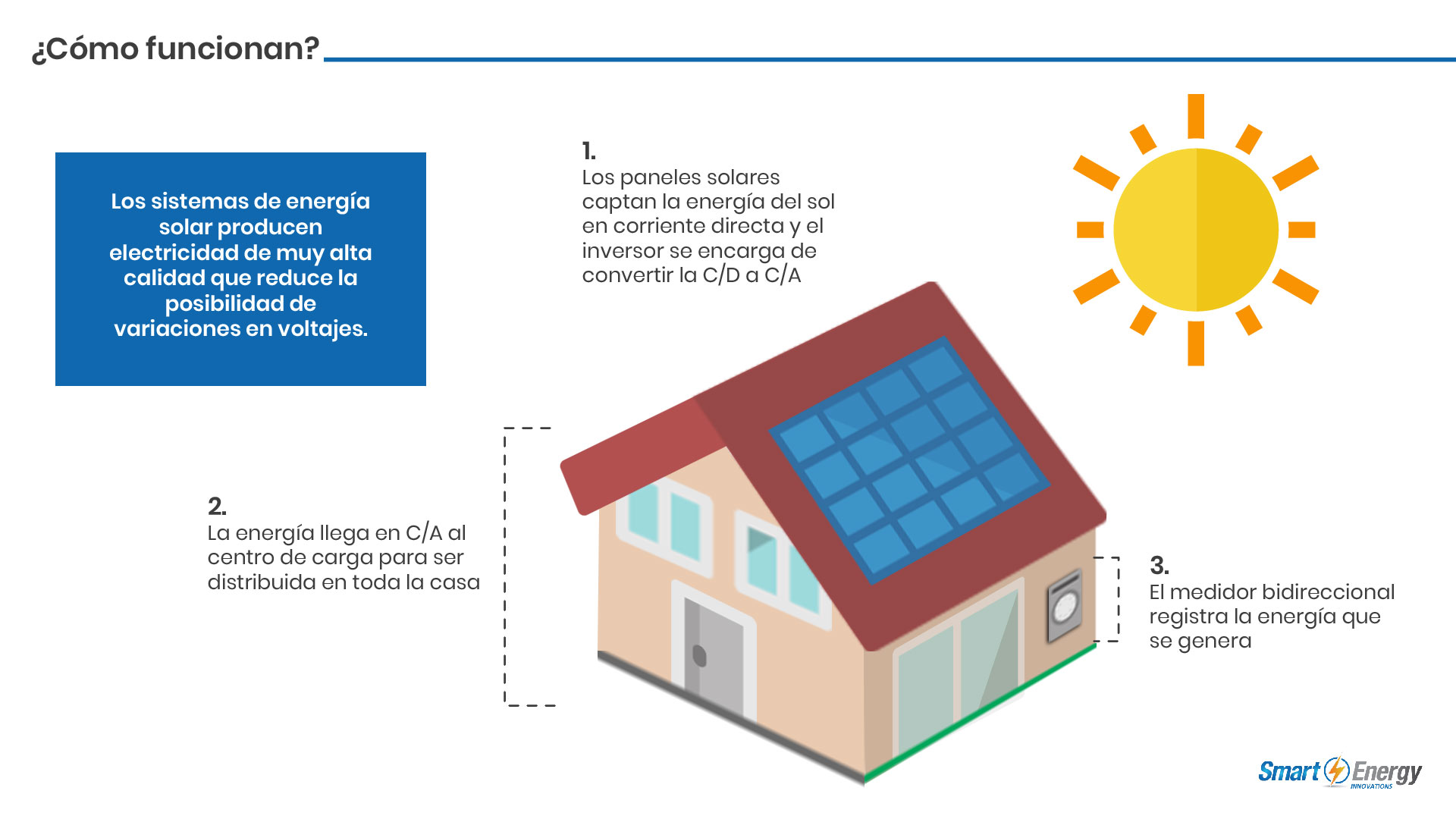 ¿Cómo funcionan?

Los sistemas de energía solar producen electricidad de muy alta calidad que reduce la posibilidad de variaciones en voltajes.

1.
Los paneles solares captan la energía del sol en corriente directa y el inversor se encarga de convertir la C/D a C/A

2.
La energía llega en C/A al centro de carga para ser distribuida en toda la casa

3.
El medidor bidireccional registra la energía que se genera

Smart Energy INNOVATIONS